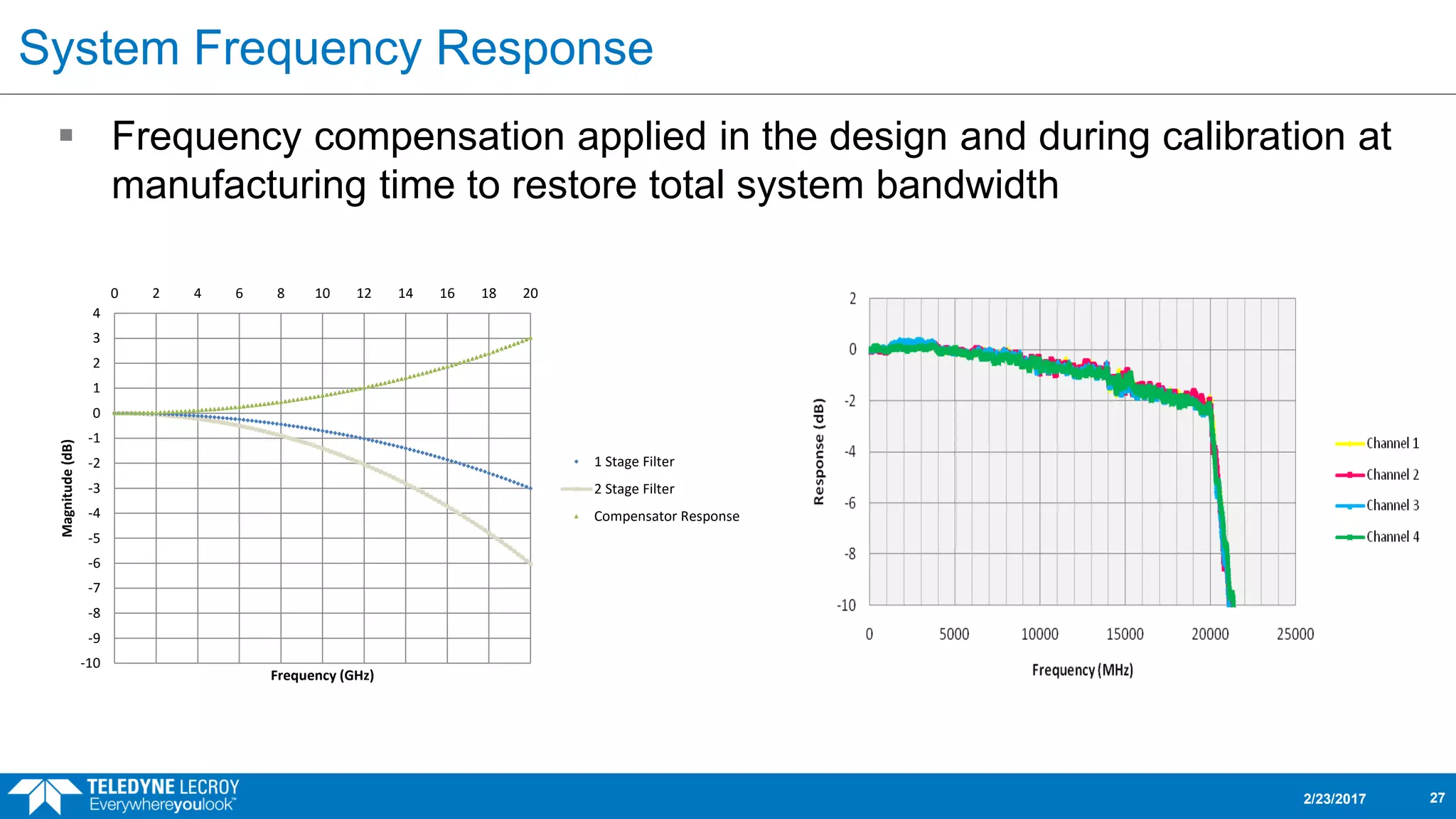 System Frequency Response

Frequency compensation applied in the design and during calibration at manufacturing time to restore total system bandwidth

0 2 4 6 8 10 12 14 16 18 20

4 3 2 1 0 -1 -2 -3 -4 -5 -6 -7 -8 -9 -10

Magnitude (dB)

Frequency (GHz)

1 Stage Filter
2 Stage Filter
Compensator Response

2 0 -2 -4 -6 -8 -10

Response (dB)

0 5000 10000 15000 20000 25000

Frequency (MHz)

Channel 1
Channel 2
Channel 3
Channel 4

TELEDYNE LECROY
Everywhereyoulook™

2/23/2017

27